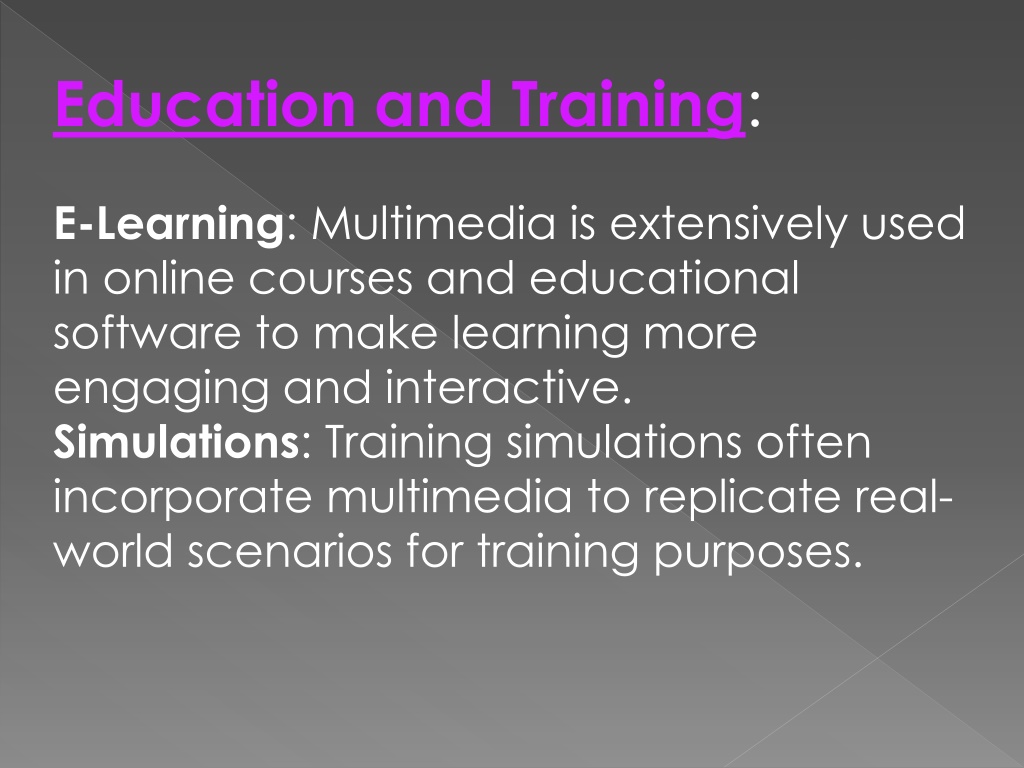 Education and Training:

E-Learning: Multimedia is extensively used in online courses and educational software to make learning more engaging and interactive.
Simulations: Training simulations often incorporate multimedia to replicate real-world scenarios for training purposes.